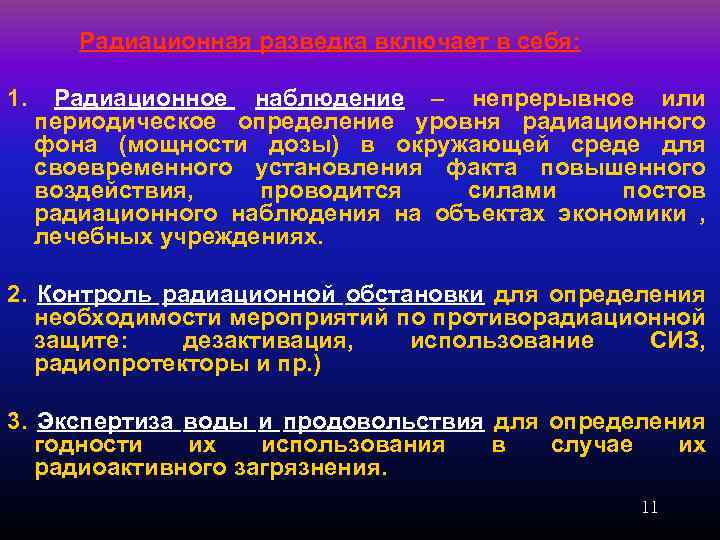 Радиационная разведка включает в себя:

1. Радиационное наблюдение – непрерывное или периодическое определение уровня радиационного фона (мощности дозы) в окружающей среде для своевременного установления факта повышенного воздействия, проводится силами постов радиационного наблюдения на объектах экономики , лечебных учреждениях.

2. Контроль радиационной обстановки для определения необходимости мероприятий по противорадиационной защите: дезактивация, использование СИЗ, радиопротекторы и пр.)

3. Экспертиза воды и продовольствия для определения годности их использования в случае их радиоактивного загрязнения.

11